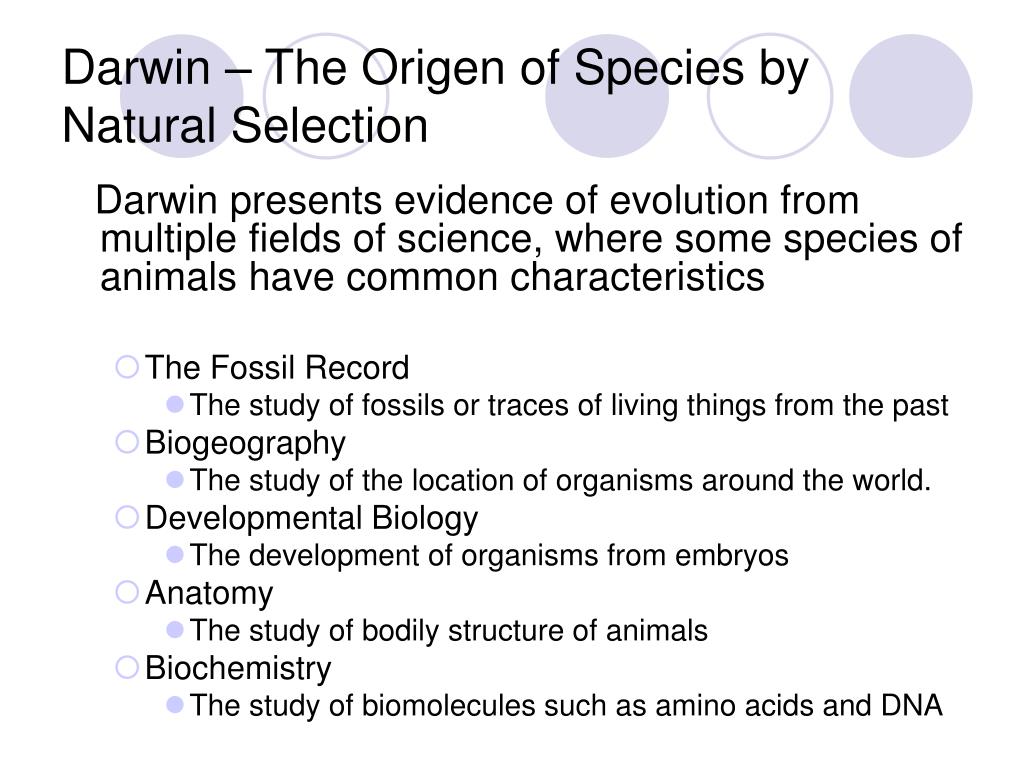 Darwin – The Origen of Species by Natural Selection

Darwin presents evidence of evolution from multiple fields of science, where some species of animals have common characteristics

The Fossil Record
The study of fossils or traces of living things from the past
Biogeography
The study of the location of organisms around the world.
Developmental Biology
The development of organisms from embryos
Anatomy
The study of bodily structure of animals
Biochemistry
The study of biomolecules such as amino acids and DNA